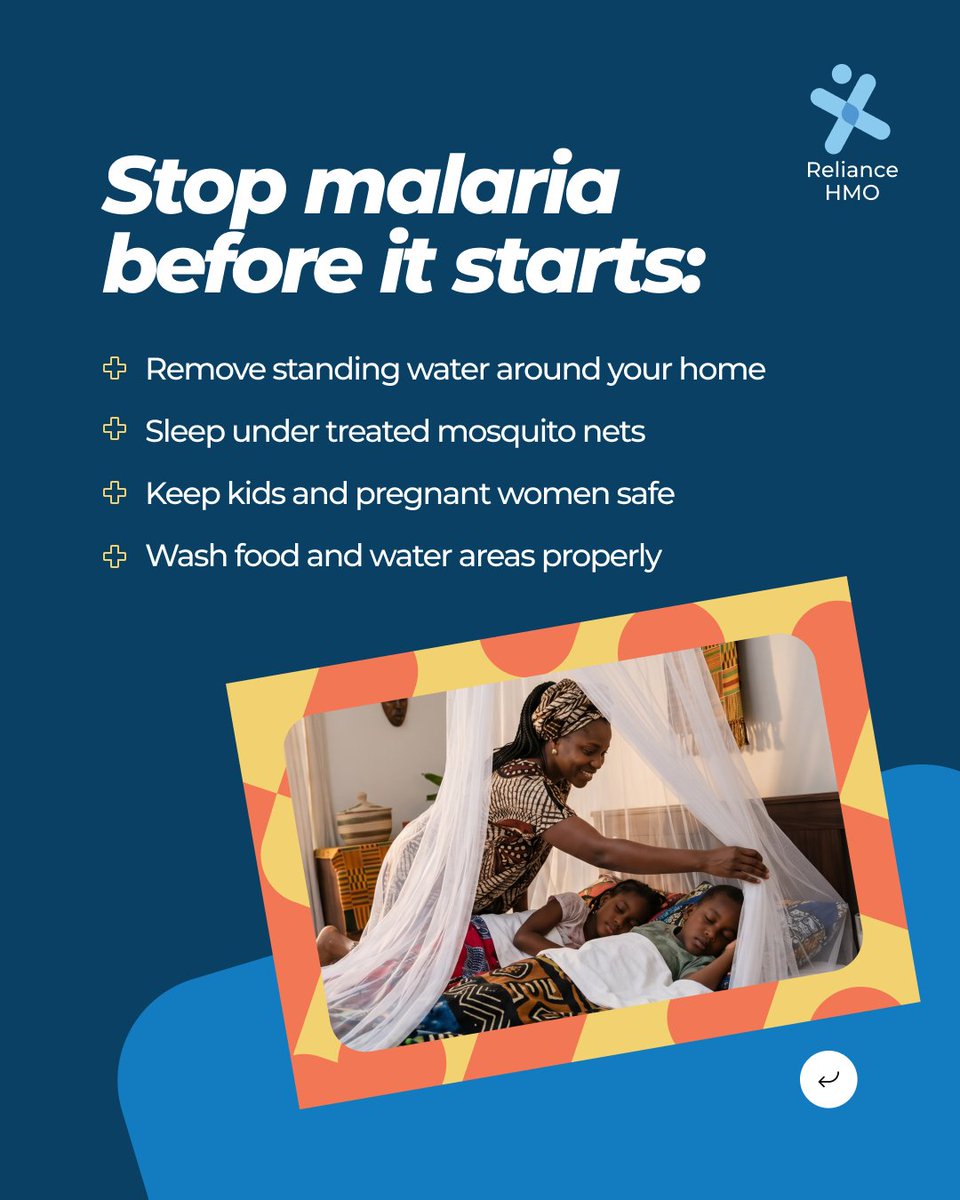 Reliance HMO

Stop malaria before it starts:

Remove standing water around your home

Sleep under treated mosquito nets

Keep kids and pregnant women safe

Wash food and water areas properly